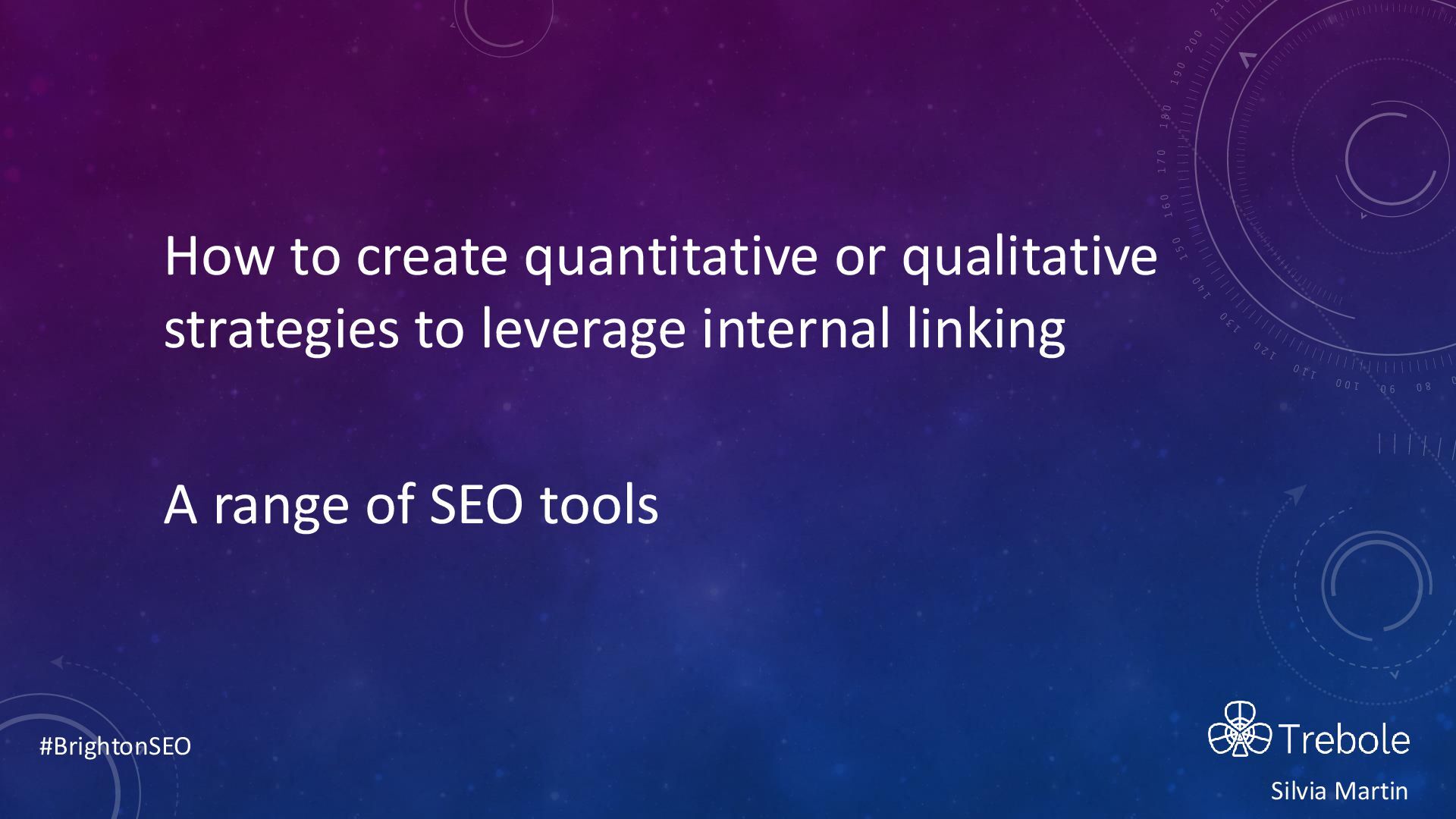 How to create quantitative or qualitative strategies to leverage internal linking

A range of SEO tools

#BrightonSEO

Trebole

Silvia Martin